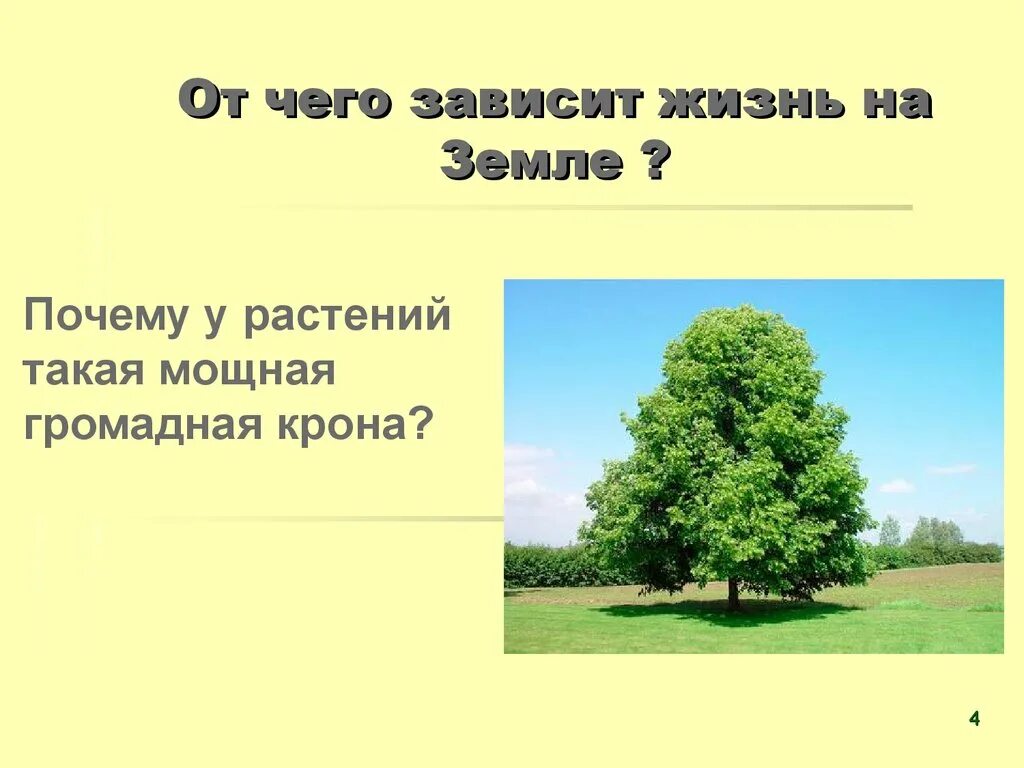 От чего зависит жизнь на Земле ?

Почему у растений такая мощная громадная крона?

4